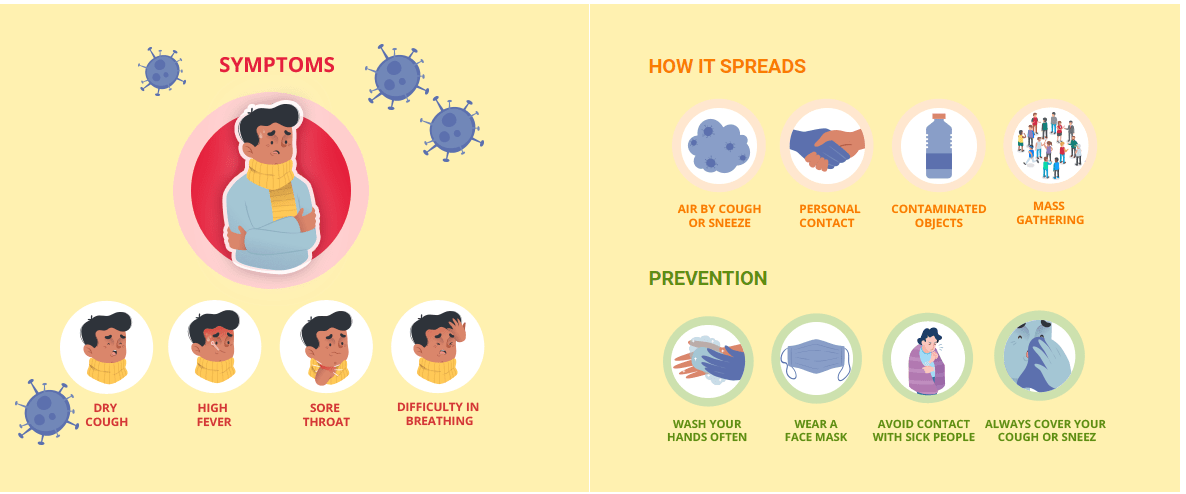 SYMPTOMS

DRY COUGH

HIGH FEVER

SORE THROAT

DIFFICULTY IN BREATHING

HOW IT SPREADS

AIR BY COUGH OR SNEEZE

PERSONAL CONTACT

CONTAMINATED OBJECTS

MASS GATHERING

PREVENTION

WASH YOUR HANDS OFTEN

WEAR A FACE MASK

AVOID CONTACT WITH SICK PEOPLE

ALWAYS COVER YOUR COUGH OR SNEEZ